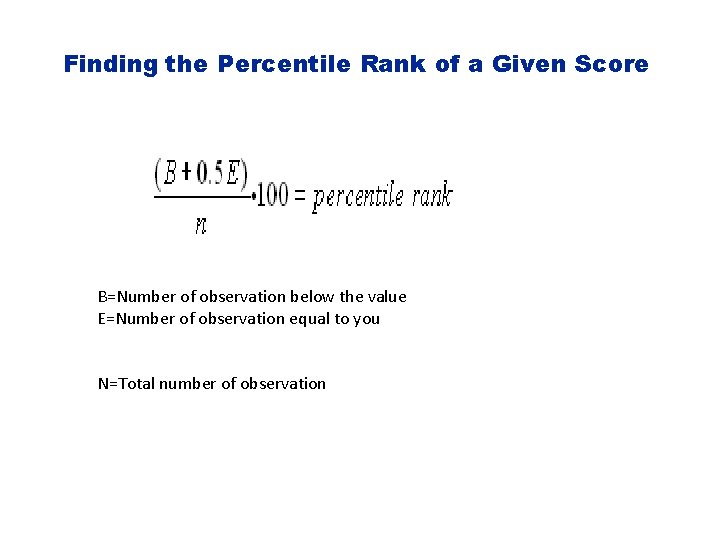 Finding the Percentile Rank of a Given Score

$\frac{(B+0.5E)}{n} \cdot 100 = percentile\ rank$

B=Number of observation below the value
E=Number of observation equal to you

N=Total number of observation